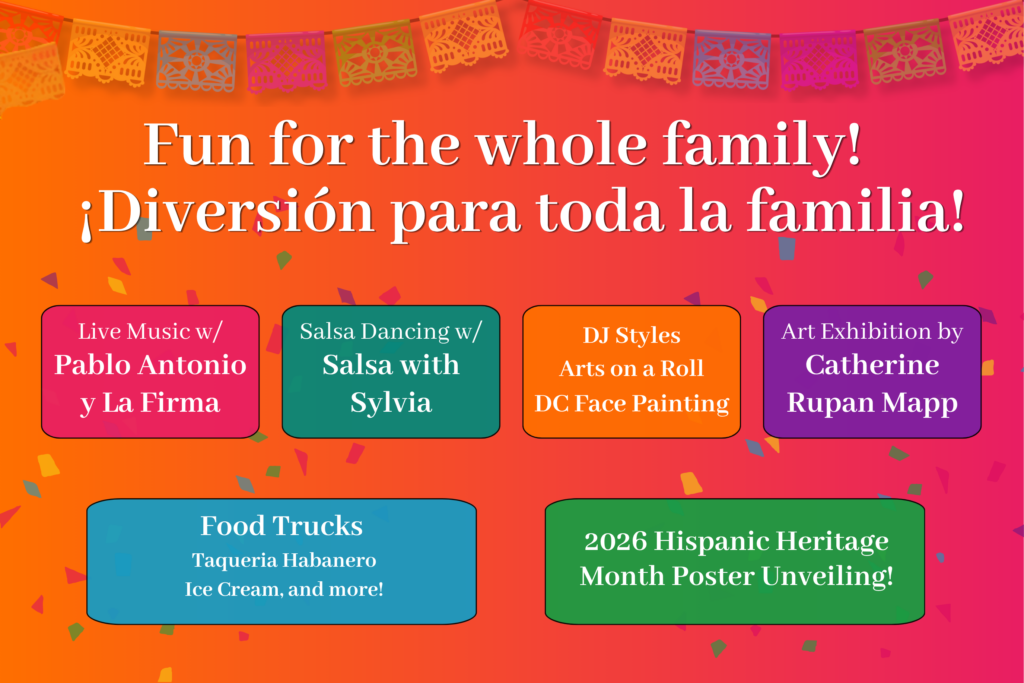 Fun for the whole family!
¡Diversión para toda la familia!

Live Music w/
Pablo Antonio y La Firma

Salsa Dancing w/
Salsa with Sylvia

DJ Styles
Arts on a Roll
DC Face Painting

Art Exhibition by
Catherine Rupan Mapp

Food Trucks
Taqueria Habanero
Ice Cream, and more!

2026 Hispanic Heritage Month Poster Unveiling!